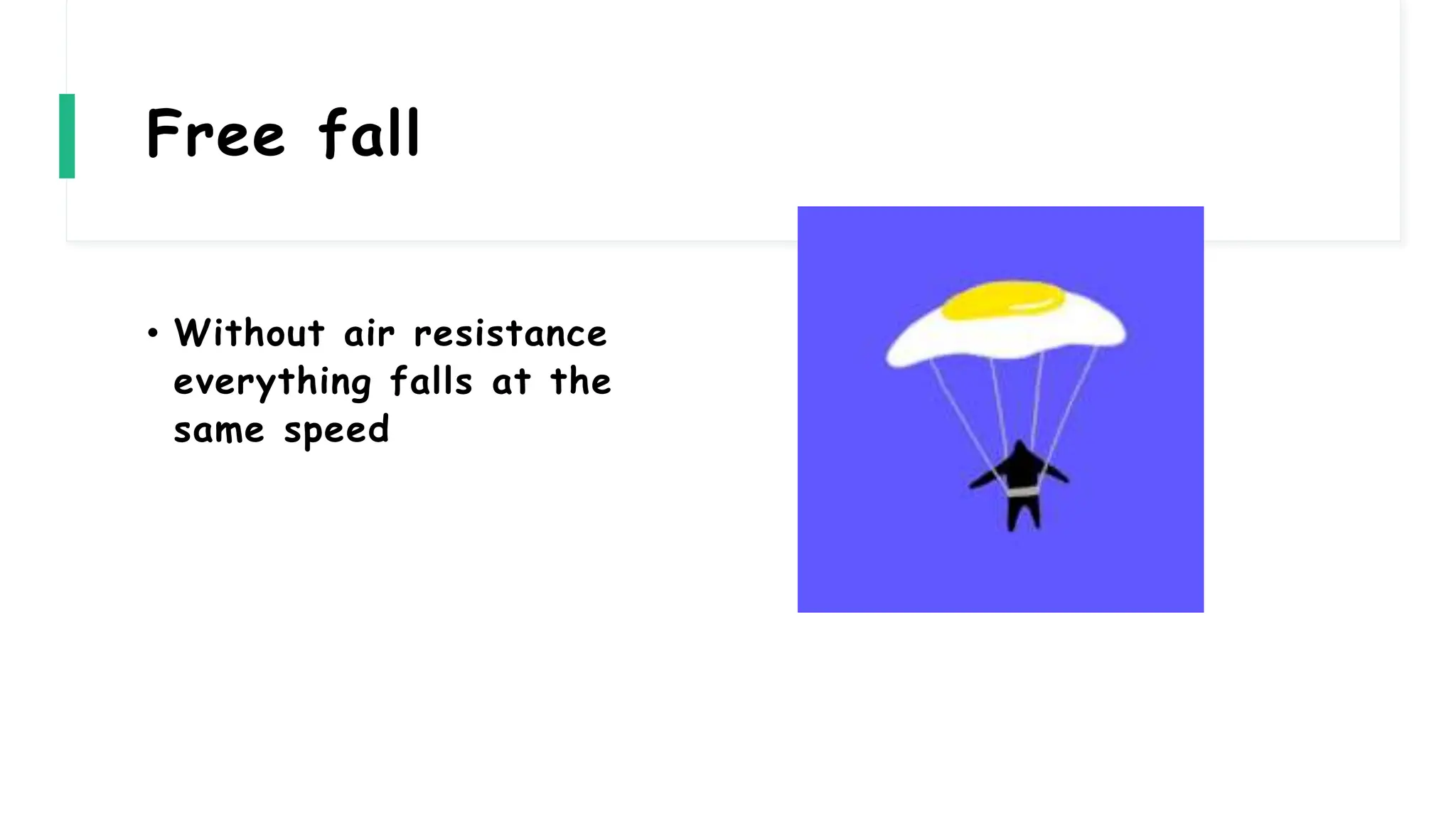 Free fall

• Without air resistance everything falls at the same speed